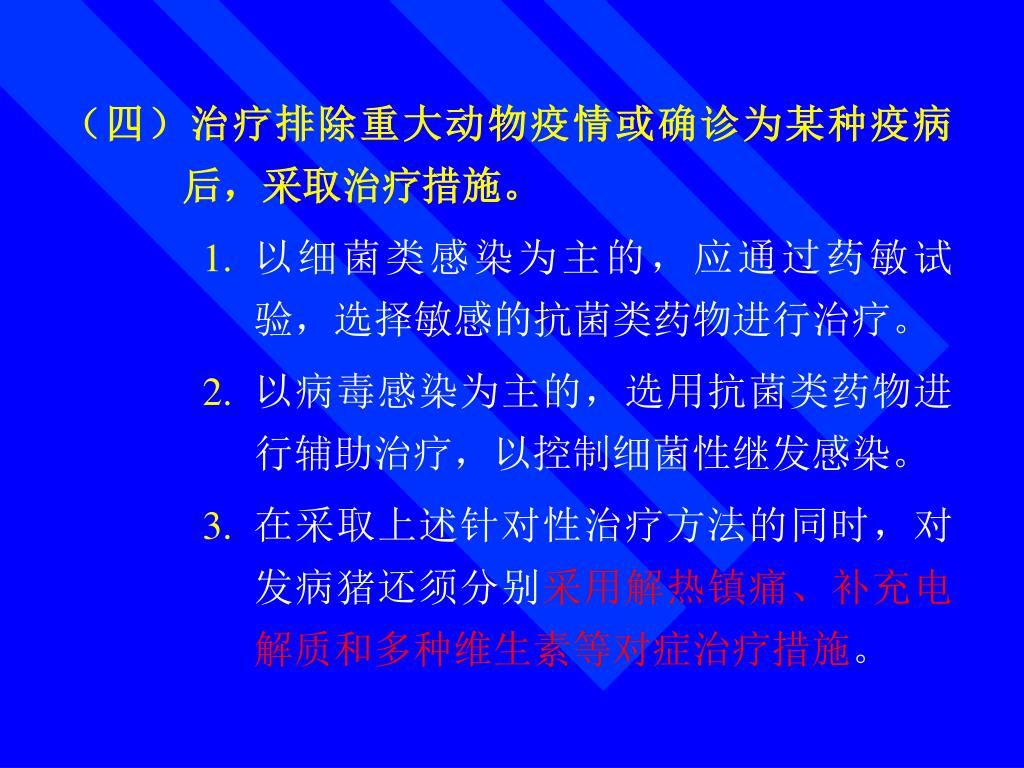 （四）治疗排除重大动物疫情或确诊为某种疫病后，采取治疗措施。

1. 以细菌类感染为主的，应通过药敏试验，选择敏感的抗菌类药物进行治疗。

2. 以病毒感染为主的，选用抗菌类药物进行辅助治疗，以控制细菌性继发感染。

3. 在采取上述针对性治疗方法的同时，对发病猪还须分别采用解热镇痛、补充电解质和多种维生素等对症治疗措施。